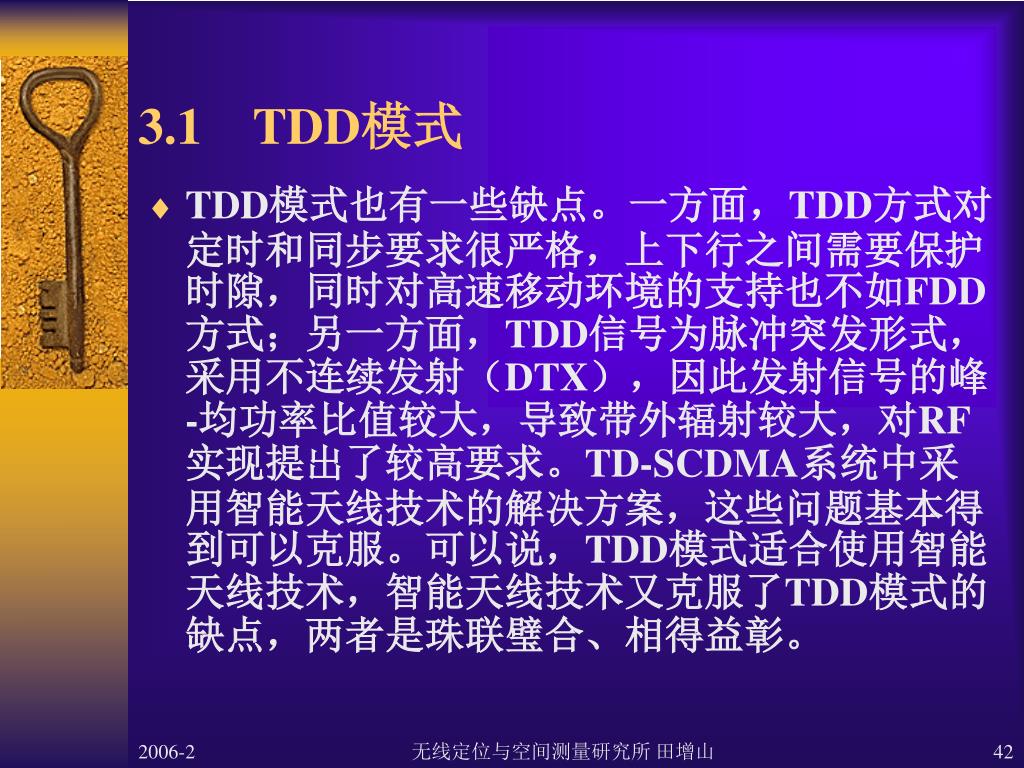 3.1　TDD模式

♦ TDD模式也有一些缺点。一方面，TDD方式对定时和同步要求很严格，上下行之间需要保护时隙，同时对高速移动环境的支持也不如FDD方式；另一方面，TDD信号为脉冲突发形式，采用不连续发射（DTX），因此发射信号的峰-均功率比值较大，导致带外辐射较大，对RF实现提出了较高要求。TD-SCDMA系统中采用智能天线技术的解决方案，这些问题基本得到可以克服。可以说，TDD模式适合使用智能天线技术，智能天线技术又克服了TDD模式的缺点，两者是珠联璧合、相得益彰。

2006-2　　无线定位与空间测量研究所 田增山　　42